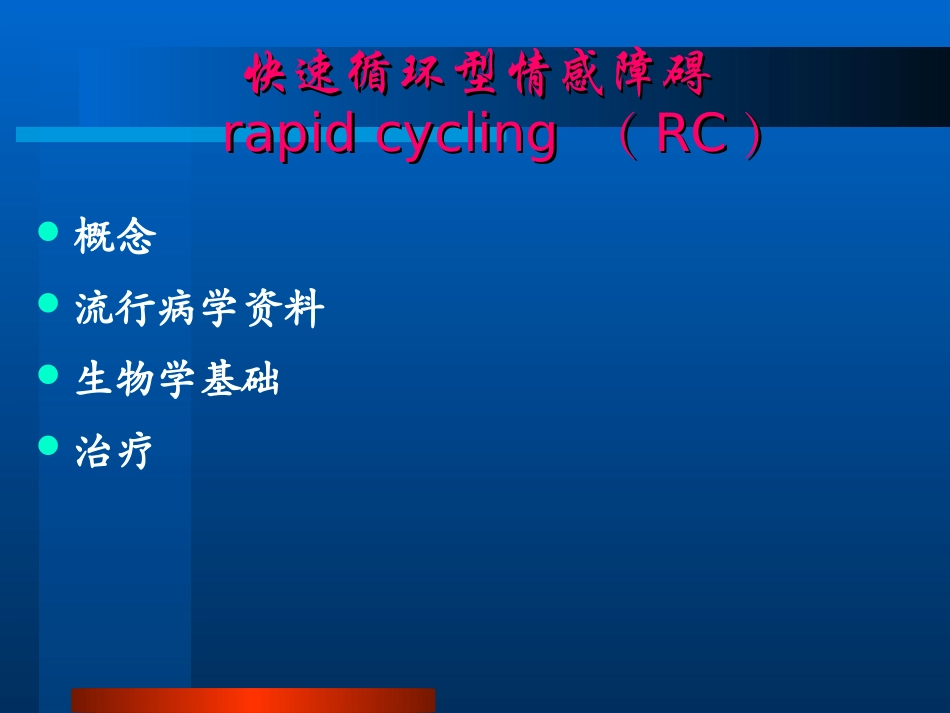 快速循环型情感障碍
rapid cycling （RC）

概念
流行病学资料
生物学基础
治疗